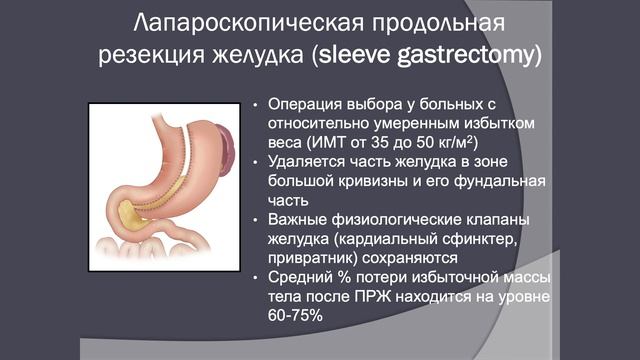 Лапароскопическая продольная резекция желудка (sleeve gastrectomy)

• Операция выбора у больных с относительно умеренным избытком веса (ИМТ от 35 до 50 кг/м$^2$)
• Удаляется часть желудка в зоне большой кривизны и его фундальная часть
• Важные физиологические клапаны желудка (кардиальный сфинктер, привратник) сохраняются
• Средний % потери избыточной массы тела после ПРЖ находится на уровне 60-75%